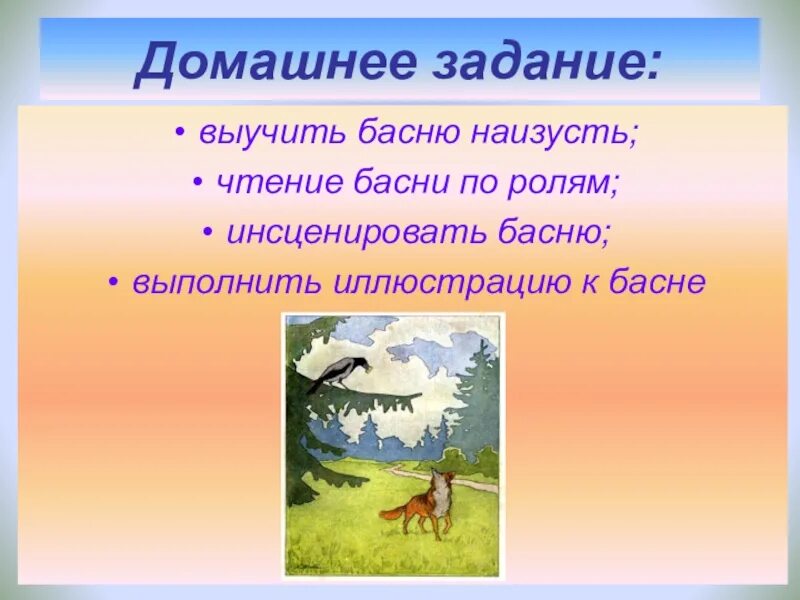 Домашнее задание:

• выучить басню наизусть;
• чтение басни по ролям;
• инсценировать басню;
• выполнить иллюстрацию к басне